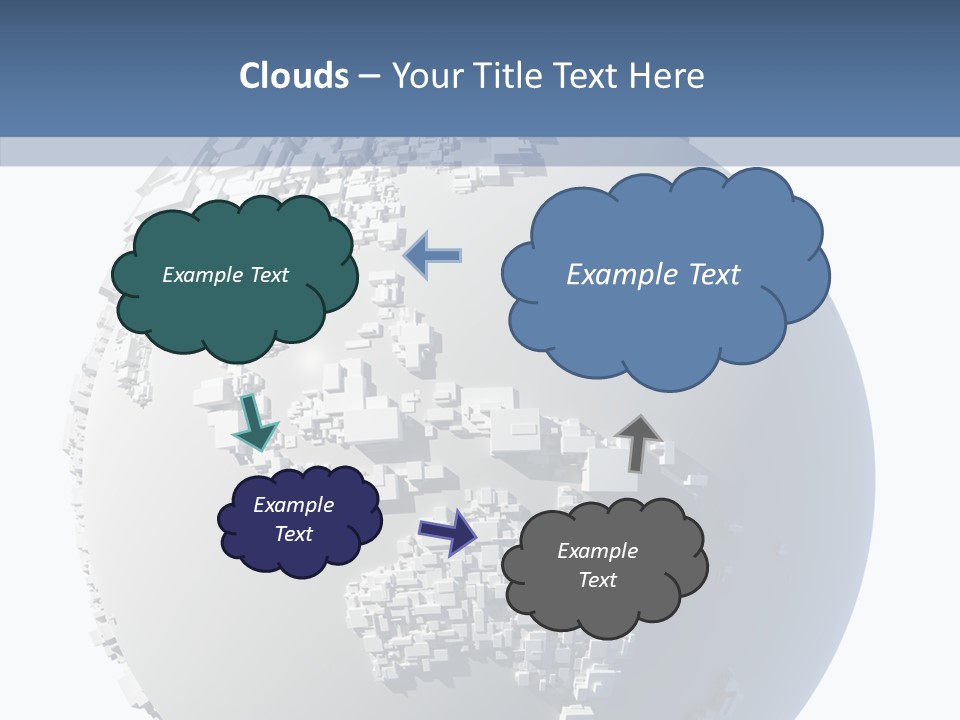 Clouds – Your Title Text Here

Example Text

Example Text

Example Text

Example Text